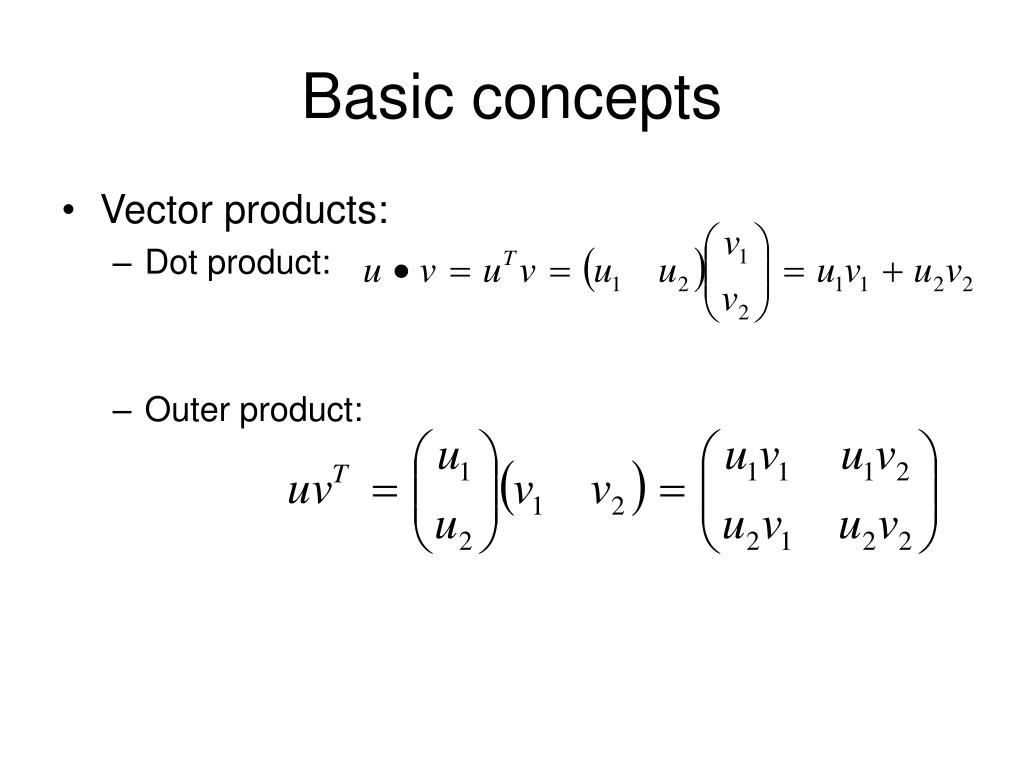 Basic concepts

• Vector products:
– Dot product: $u \bullet v = u^T v = \begin{pmatrix} u_1 & u_2 \end{pmatrix} \begin{pmatrix} v_1 \\ v_2 \end{pmatrix} = u_1 v_1 + u_2 v_2$

– Outer product:
$uv^T = \begin{pmatrix} u_1 \\ u_2 \end{pmatrix} \begin{pmatrix} v_1 & v_2 \end{pmatrix} = \begin{pmatrix} u_1 v_1 & u_1 v_2 \\ u_2 v_1 & u_2 v_2 \end{pmatrix}$